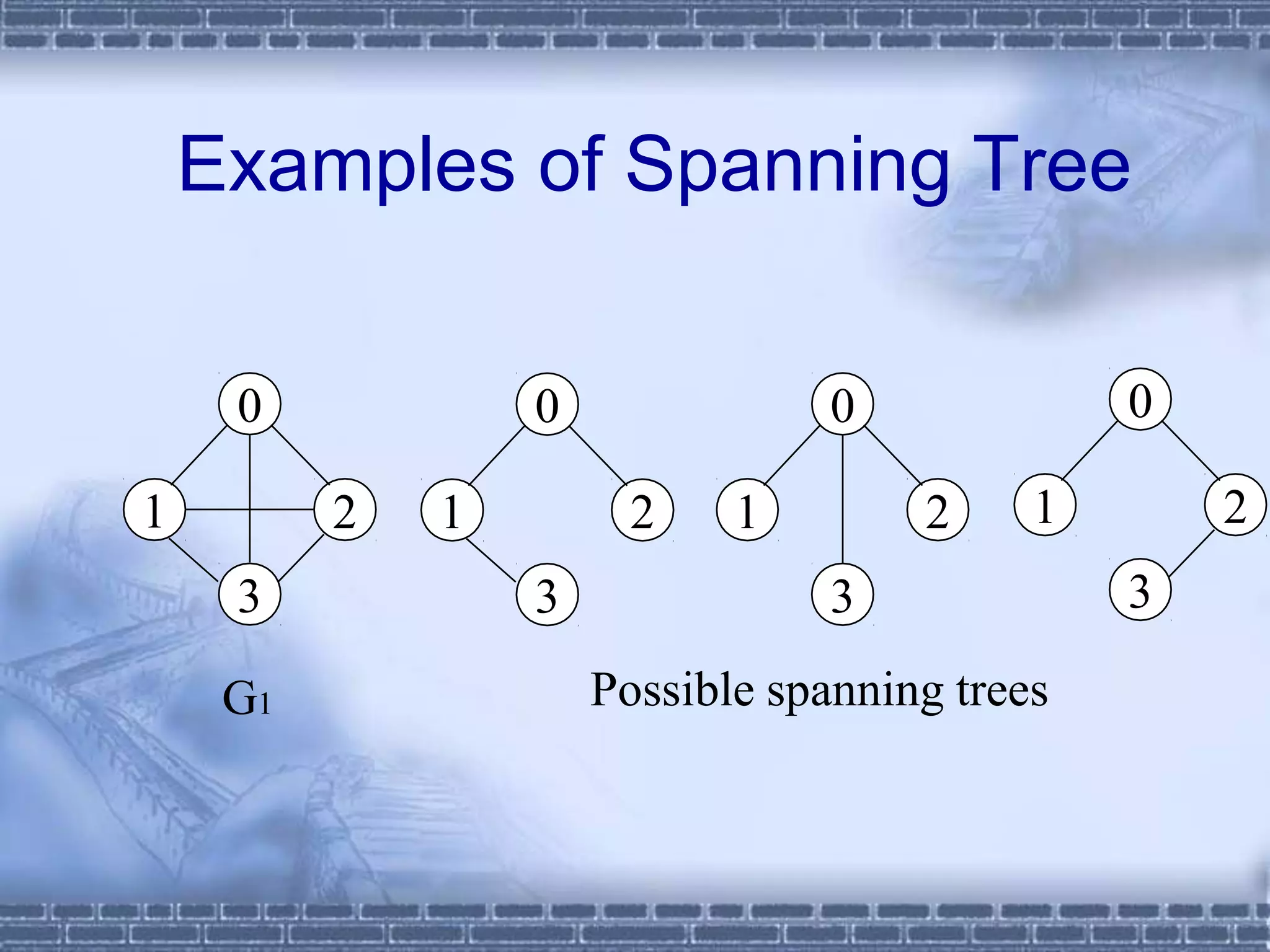 Examples of Spanning Tree

0
1
2
3

0
1
2
3

0
1
2
3

0
1
2
3

$G_1$

Possible spanning trees